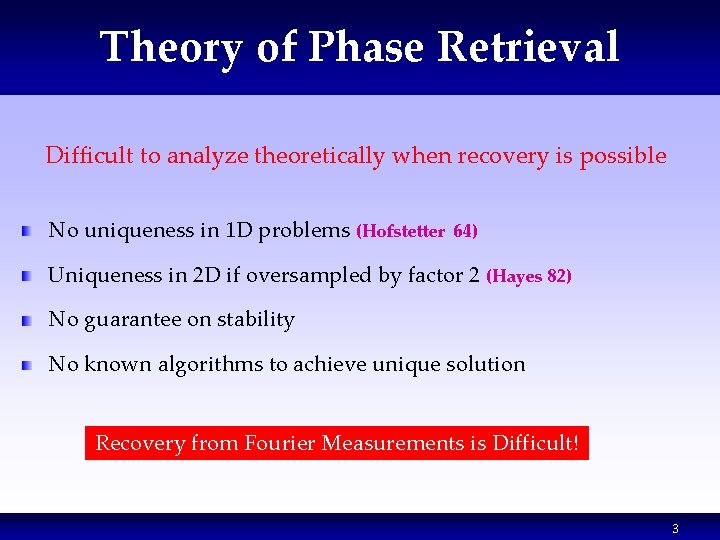 Theory of Phase Retrieval

Difficult to analyze theoretically when recovery is possible

No uniqueness in 1D problems (Hofstetter 64)

Uniqueness in 2D if oversampled by factor 2 (Hayes 82)

No guarantee on stability

No known algorithms to achieve unique solution

Recovery from Fourier Measurements is Difficult!

3